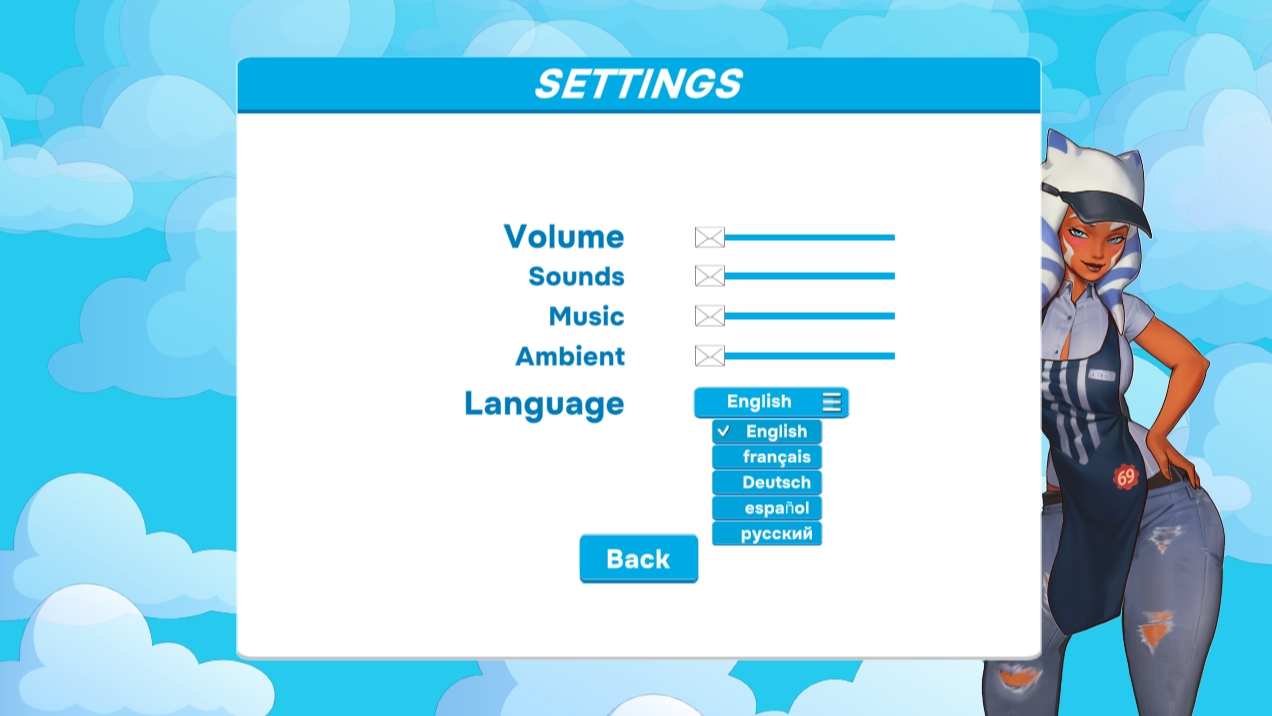 SETTINGS

Volume
Sounds
Music
Ambient
Language

English

✓ English
français
Deutsch
español
русский

Back

69